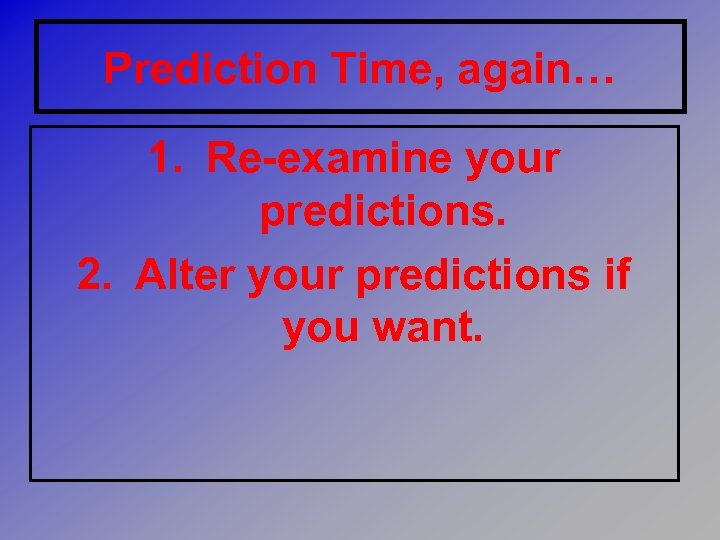 Prediction Time, again…

1. Re-examine your predictions.
2. Alter your predictions if you want.